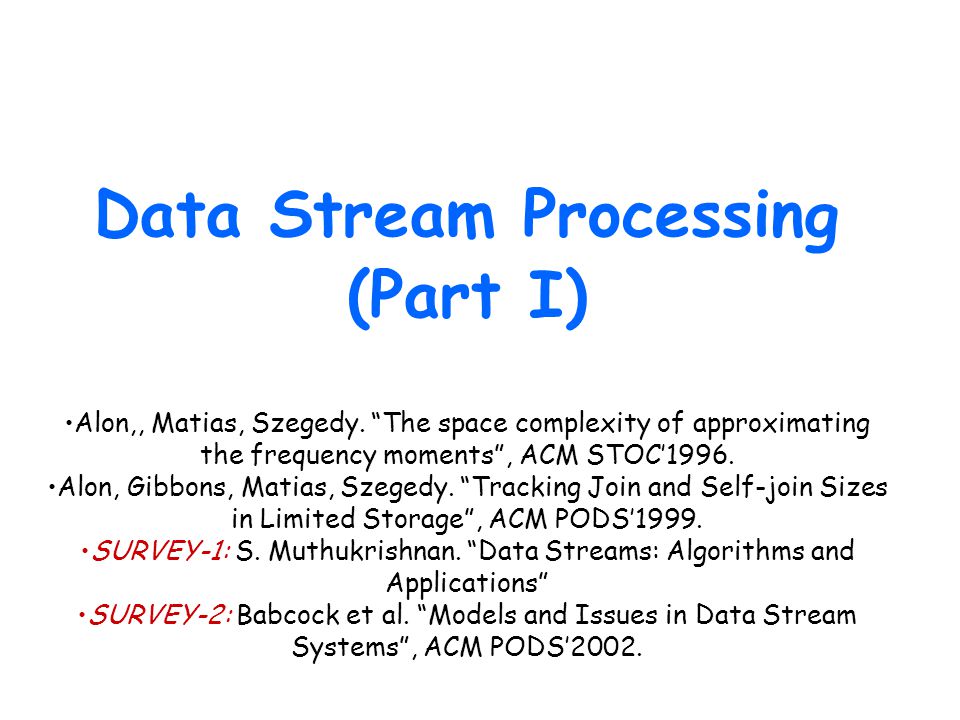 Data Stream Processing (Part I)

•Alon,, Matias, Szegedy. “The space complexity of approximating the frequency moments”, ACM STOC’1996.
•Alon, Gibbons, Matias, Szegedy. “Tracking Join and Self-join Sizes in Limited Storage”, ACM PODS’1999.
•SURVEY-1: S. Muthukrishnan. “Data Streams: Algorithms and Applications”
•SURVEY-2: Babcock et al. “Models and Issues in Data Stream Systems”, ACM PODS’2002.